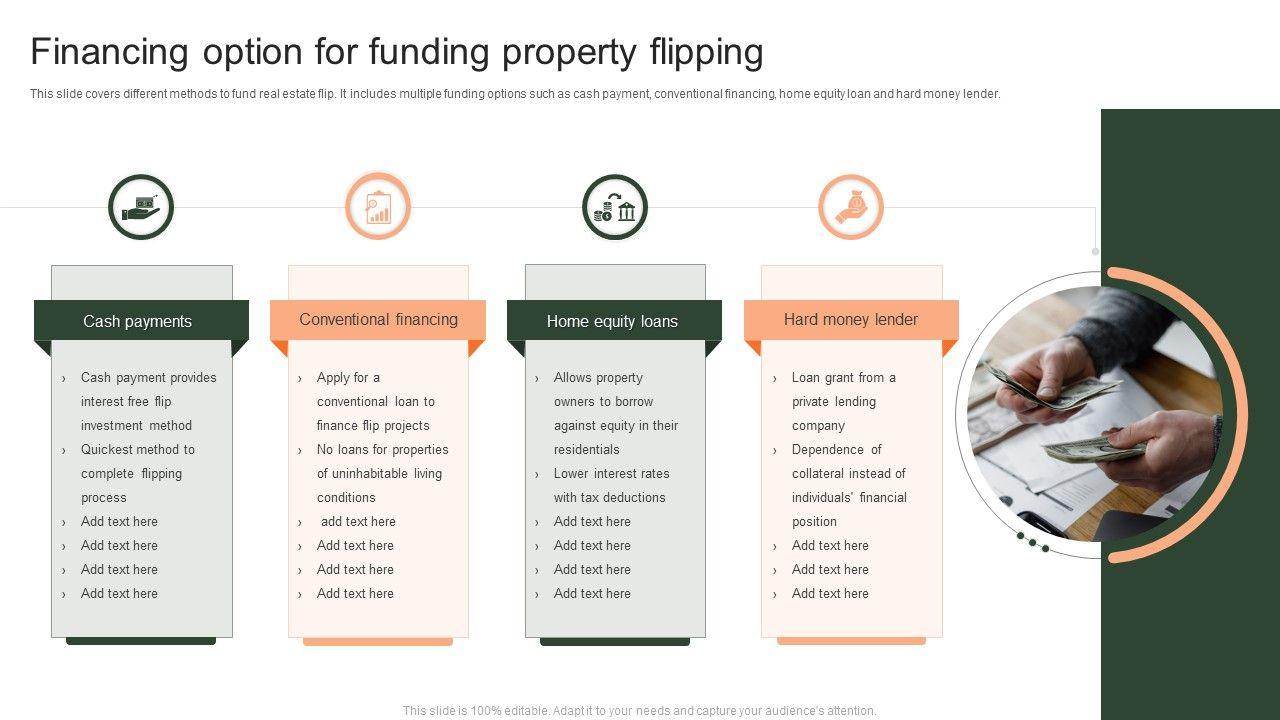 Financing option for funding property flipping

This slide covers different methods to fund real estate flip. It includes multiple funding options such as cash payment, conventional financing, home equity loan and hard money lender.

Cash payments

› Cash payment provides interest free flip investment method
› Quickest method to complete flipping process
› Add text here
› Add text here
› Add text here
› Add text here

Conventional financing

› Apply for a conventional loan to finance flip projects
› No loans for properties of uninhabitable living conditions
› add text here
› Add text here
› Add text here
› Add text here

Home equity loans

› Allows property owners to borrow against equity in their residentials
› Lower interest rates with tax deductions
› Add text here
› Add text here
› Add text here
› Add text here

Hard money lender

› Loan grant from a private lending company
› Dependence of collateral instead of individuals' financial position
› Add text here
› Add text here
› Add text here

This slide is 100% editable. Adapt it to your needs and capture your audience's attention.